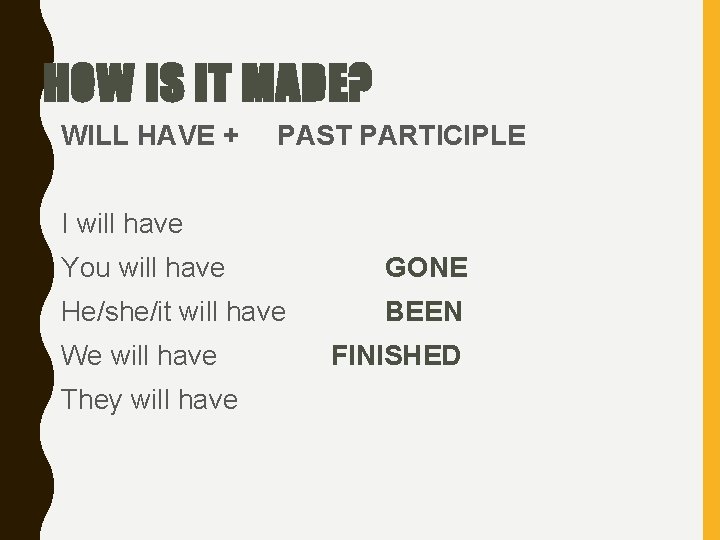 HOW IS IT MADE?

WILL HAVE + PAST PARTICIPLE

I will have
You will have GONE
He/she/it will have BEEN
We will have FINISHED
They will have